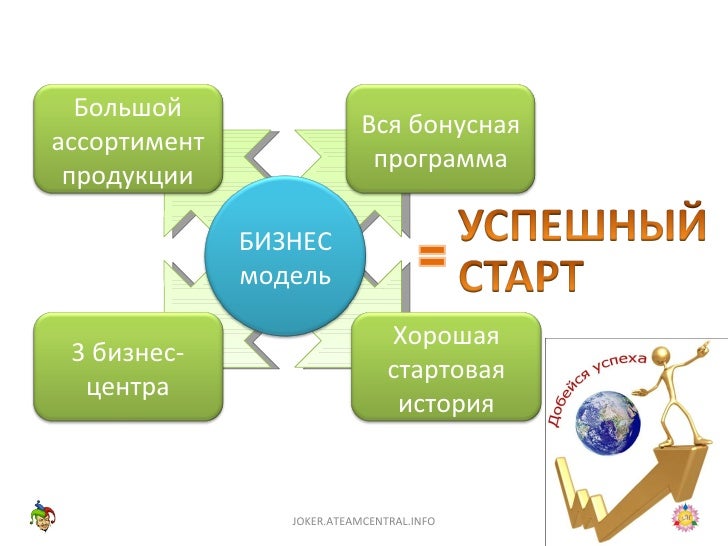 Большой ассортимент продукции

Вся бонусная программа

БИЗНЕС модель

= УСПЕШНЫЙ СТАРТ

3 бизнес-центра

Хорошая стартовая история

Добейся успеха

JOKER.ATEAMCENTRAL.INFO